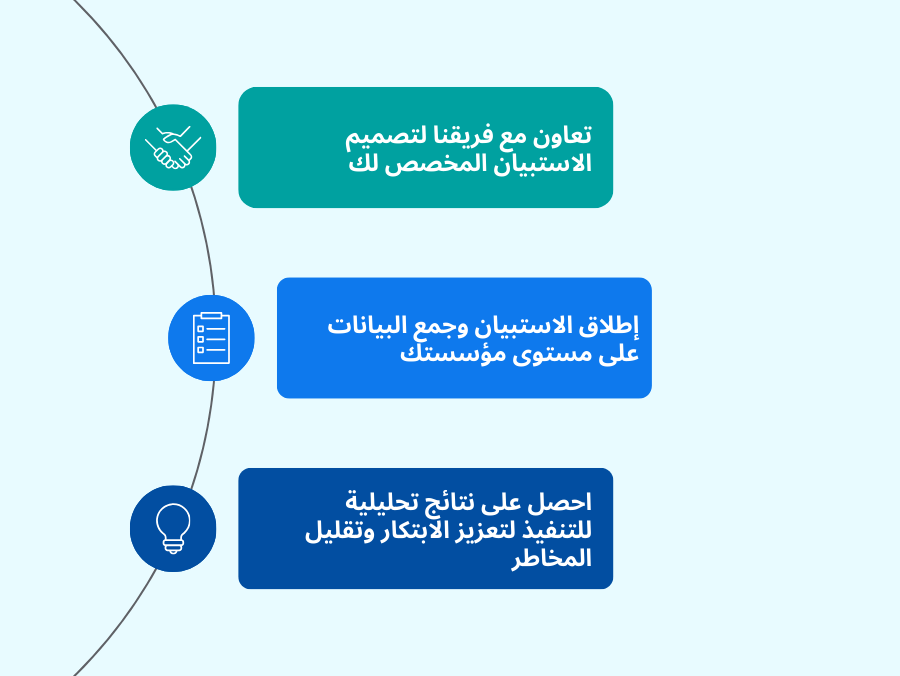 تعاون مع فريقنا لتصميم الاستبيان المخصص لك

إطلاق الاستبيان وجمع البيانات على مستوى مؤسستك

احصل على نتائج تحليلية للتنفيذ لتعزيز الابتكار وتقليل المخاطر